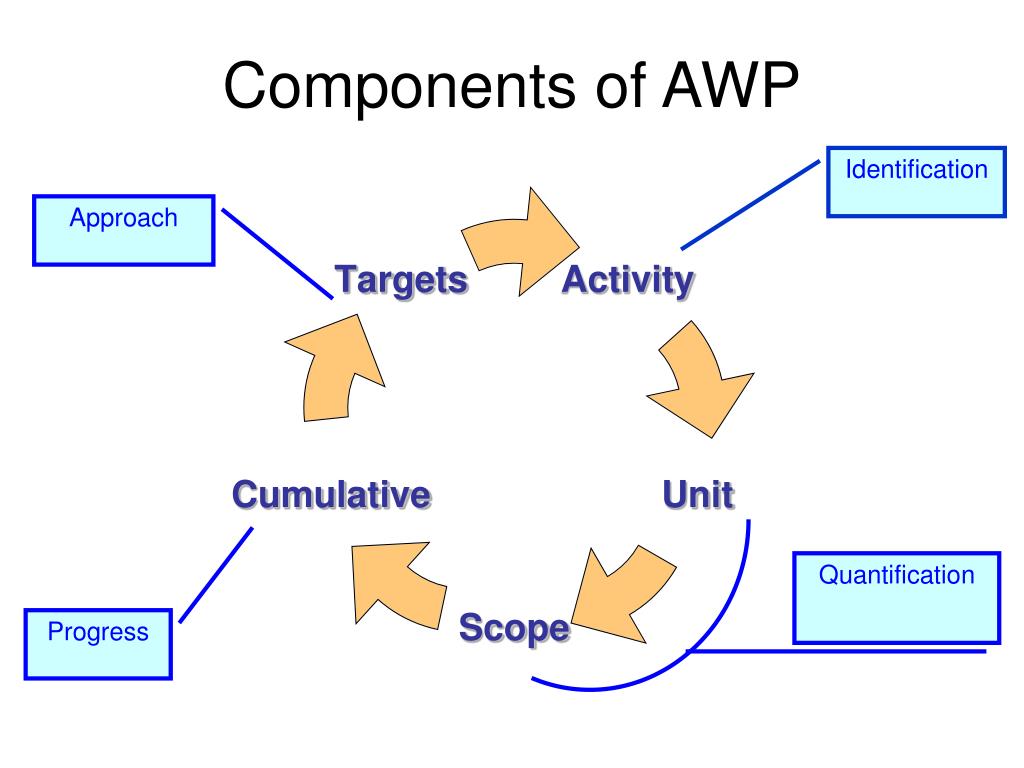 Components of AWP

Identification

Approach

Targets

Activity

Cumulative

Unit

Quantification

Progress

Scope